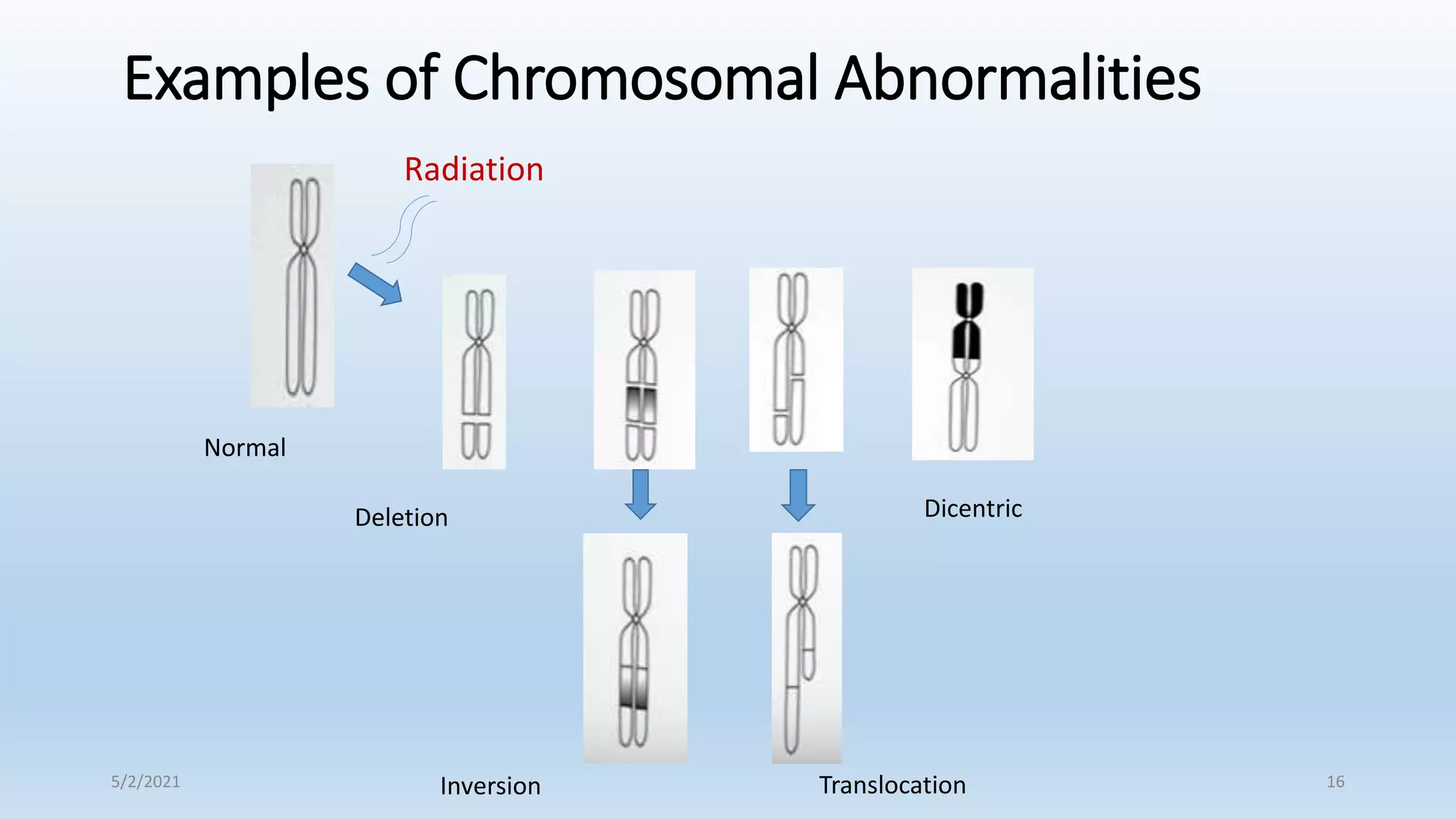 Examples of Chromosomal Abnormalities

Radiation

Normal

Deletion

Dicentric

Inversion

Translocation

5/2/2021

16